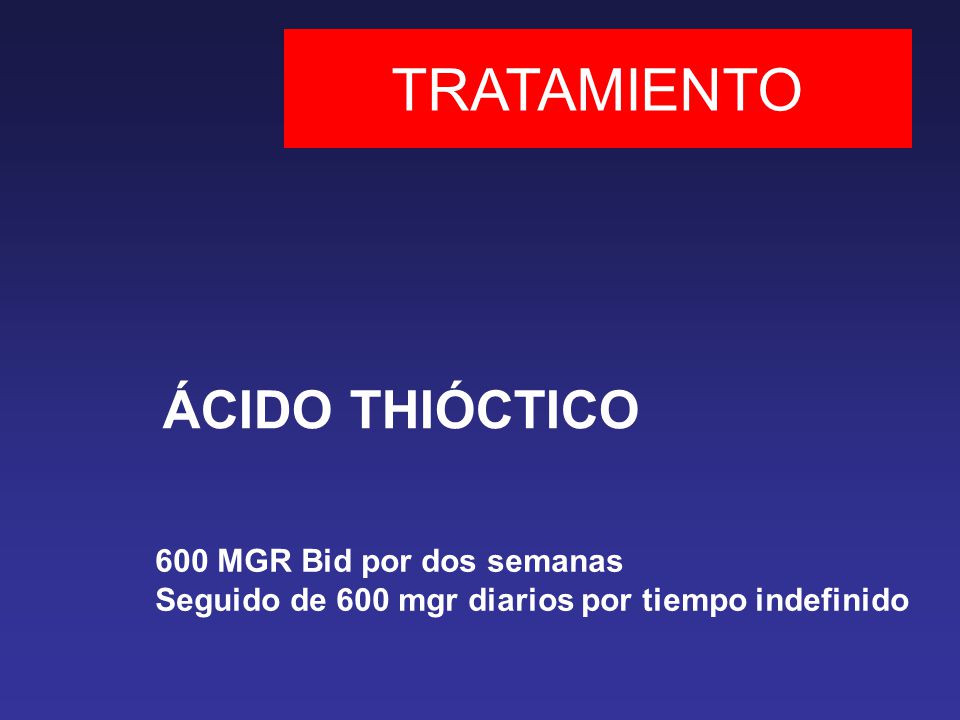 TRATAMIENTO

ÁCIDO THIÓCTICO

600 MGR Bid por dos semanas
Seguido de 600 mgr diarios por tiempo indefinido